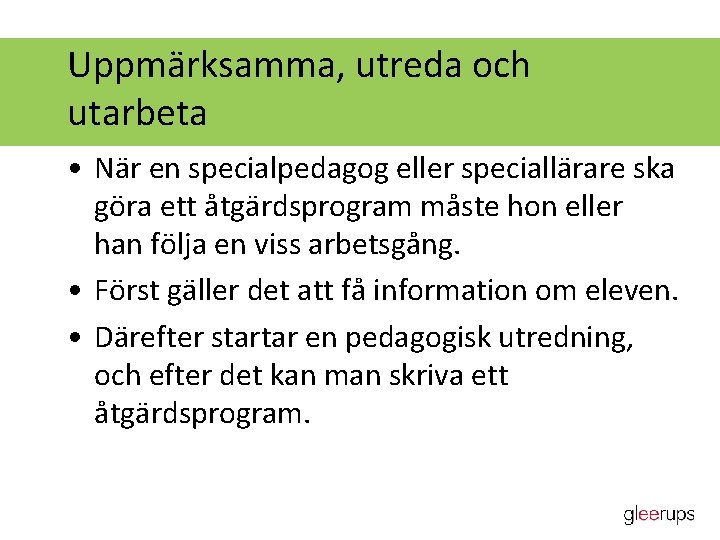 Uppmärksamma, utreda och utarbeta

• När en specialpedagog eller speciallärare ska göra ett åtgärdsprogram måste hon eller han följa en viss arbetsgång.

• Först gäller det att få information om eleven.

• Därefter startar en pedagogisk utredning, och efter det kan man skriva ett åtgärdsprogram.

gleerups